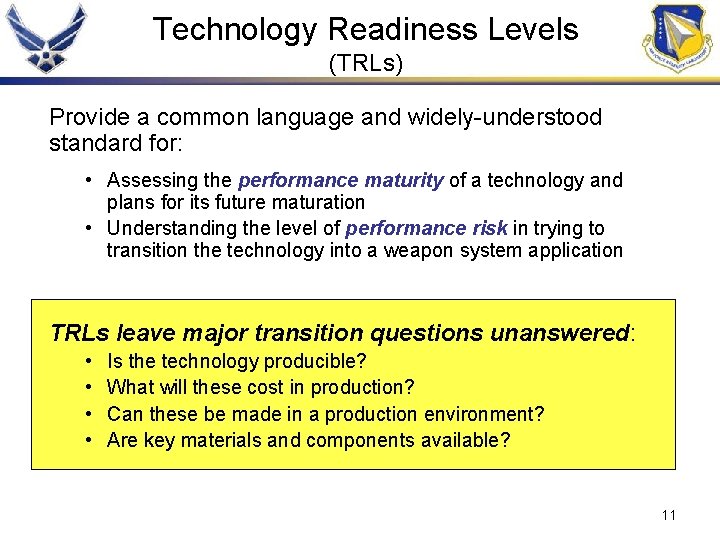 Technology Readiness Levels
(TRLs)

Provide a common language and widely-understood standard for:

• Assessing the performance maturity of a technology and plans for its future maturation
• Understanding the level of performance risk in trying to transition the technology into a weapon system application

TRLs leave major transition questions unanswered:
• Is the technology producible?
• What will these cost in production?
• Can these be made in a production environment?
• Are key materials and components available?

11